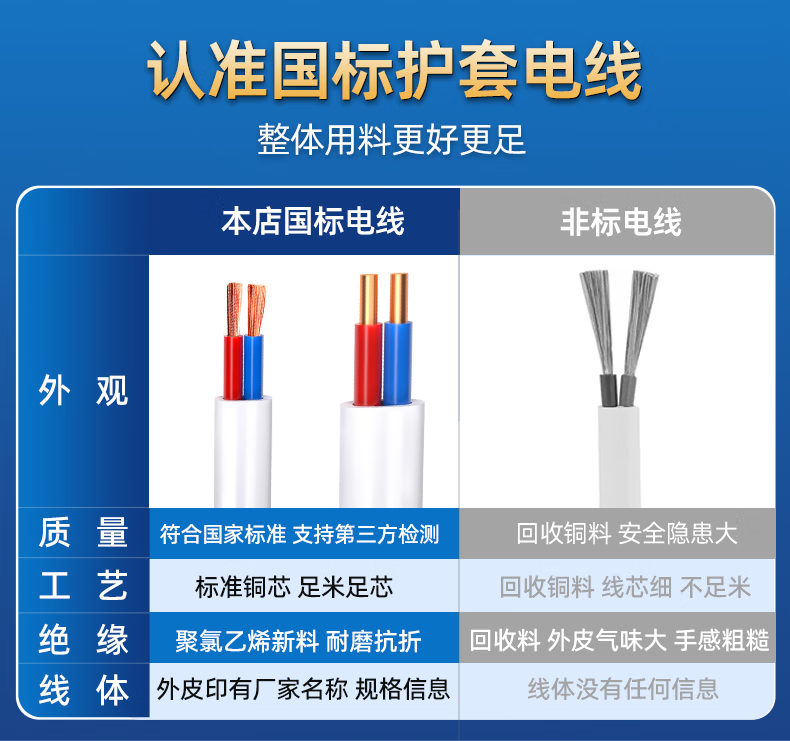 认准国标护套电线

整体用料更好更足

|  | 本店国标电线 | 非标电线 |
|---|---|---|
| 外 观 |  |  |
| 质 量 | 符合国家标准 支持第三方检测 | 回收铜料 安全隐患大 |
| 工 艺 | 标准铜芯 足米足芯 | 回收铜料 线芯细 不足米 |
| 绝 缘 | 聚氯乙烯新料 耐磨抗折 | 回收料 外皮气味大 手感粗糙 |
| 线 体 | 外皮印有厂家名称 规格信息 | 线体没有任何信息 |